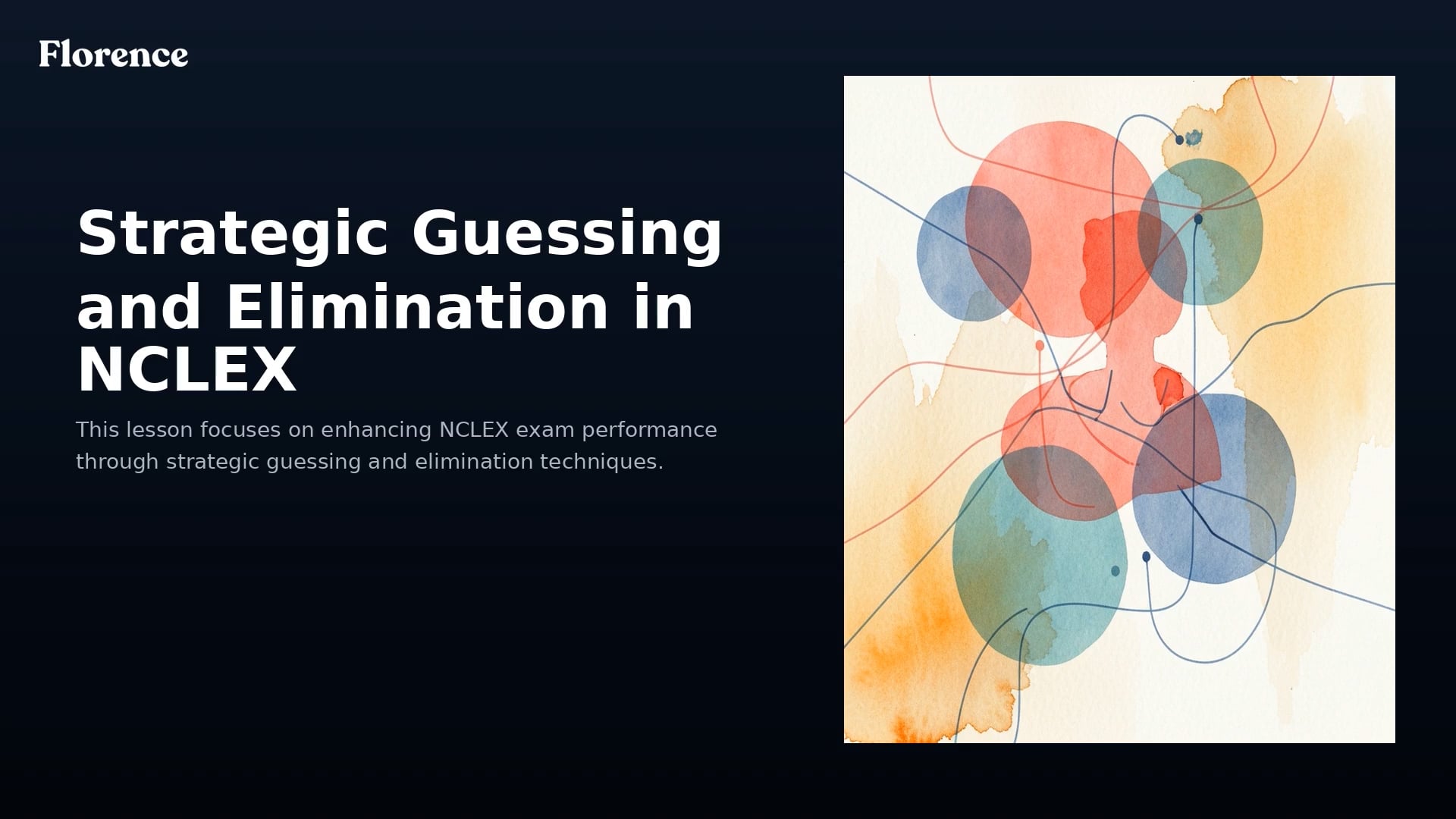 Florence

Strategic Guessing and Elimination in NCLEX

This lesson focuses on enhancing NCLEX exam performance through strategic guessing and elimination techniques.